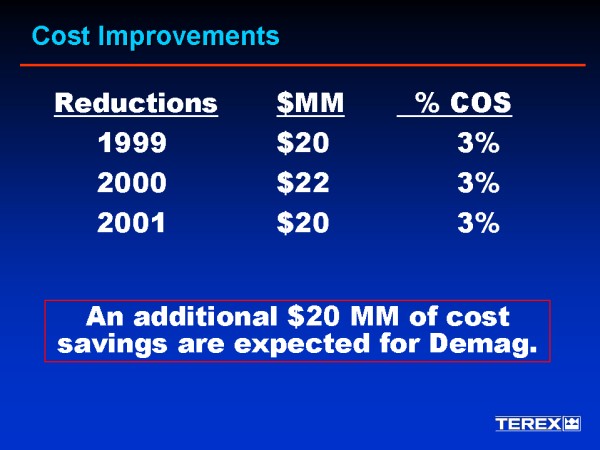 Cost Improvements

| Reductions | \$MM | % COS |
|---|---|---|
| 1999 | \$20 | 3% |
| 2000 | \$22 | 3% |
| 2001 | \$20 | 3% |

An additional \$20 MM of cost savings are expected for Demag.

TEREX